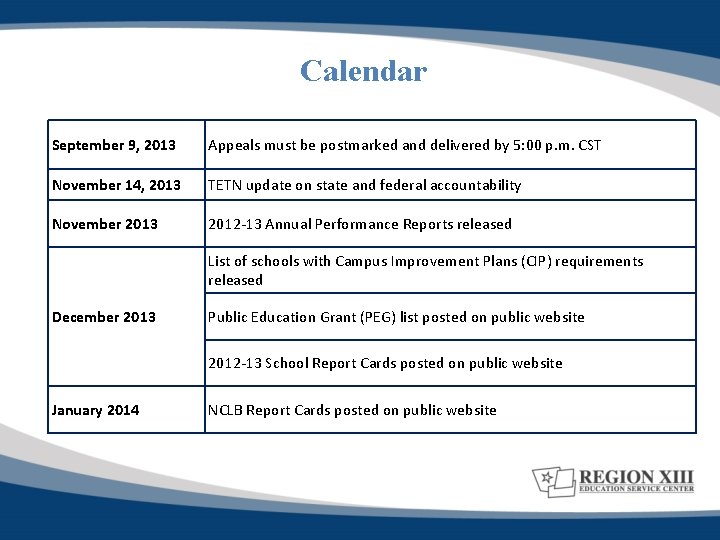 Calendar

| | |
|---|---|
| September 9, 2013 | Appeals must be postmarked and delivered by 5:00 p.m. CST |
| November 14, 2013 | TETN update on state and federal accountability |
| November 2013 | 2012-13 Annual Performance Reports released |
| December 2013 | List of schools with Campus Improvement Plans (CIP) requirements released |
| | Public Education Grant (PEG) list posted on public website |
| | 2012-13 School Report Cards posted on public website |
| January 2014 | NCLB Report Cards posted on public website |

REGION XIII
EDUCATION SERVICE CENTER